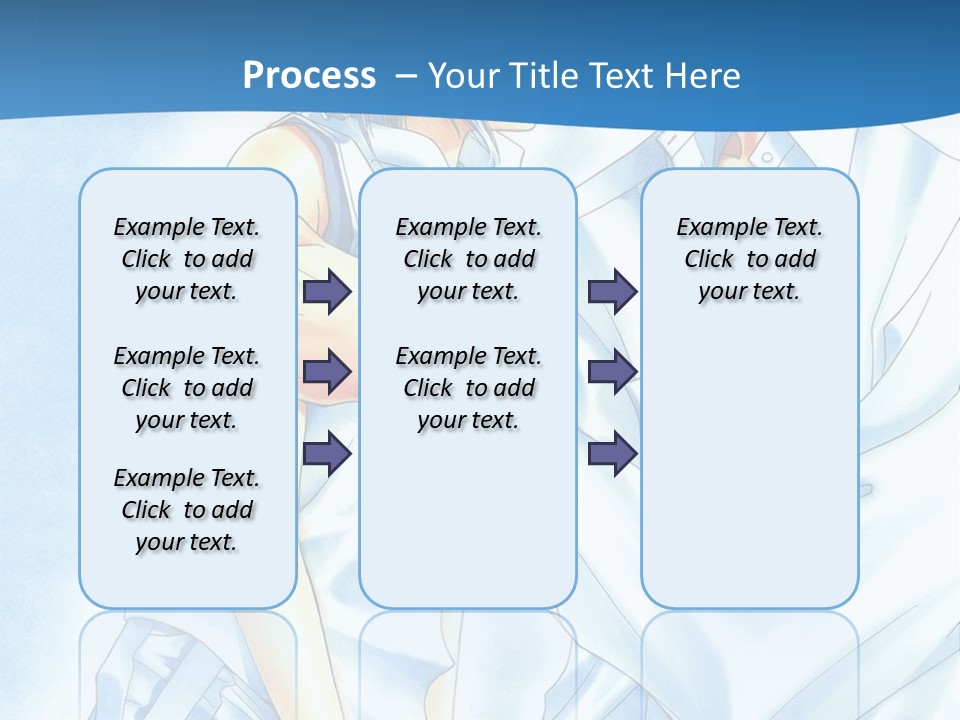 Process – Your Title Text Here

Example Text. Click to add your text.

Example Text. Click to add your text.

Example Text. Click to add your text.

Example Text. Click to add your text.

Example Text. Click to add your text.

Example Text. Click to add your text.